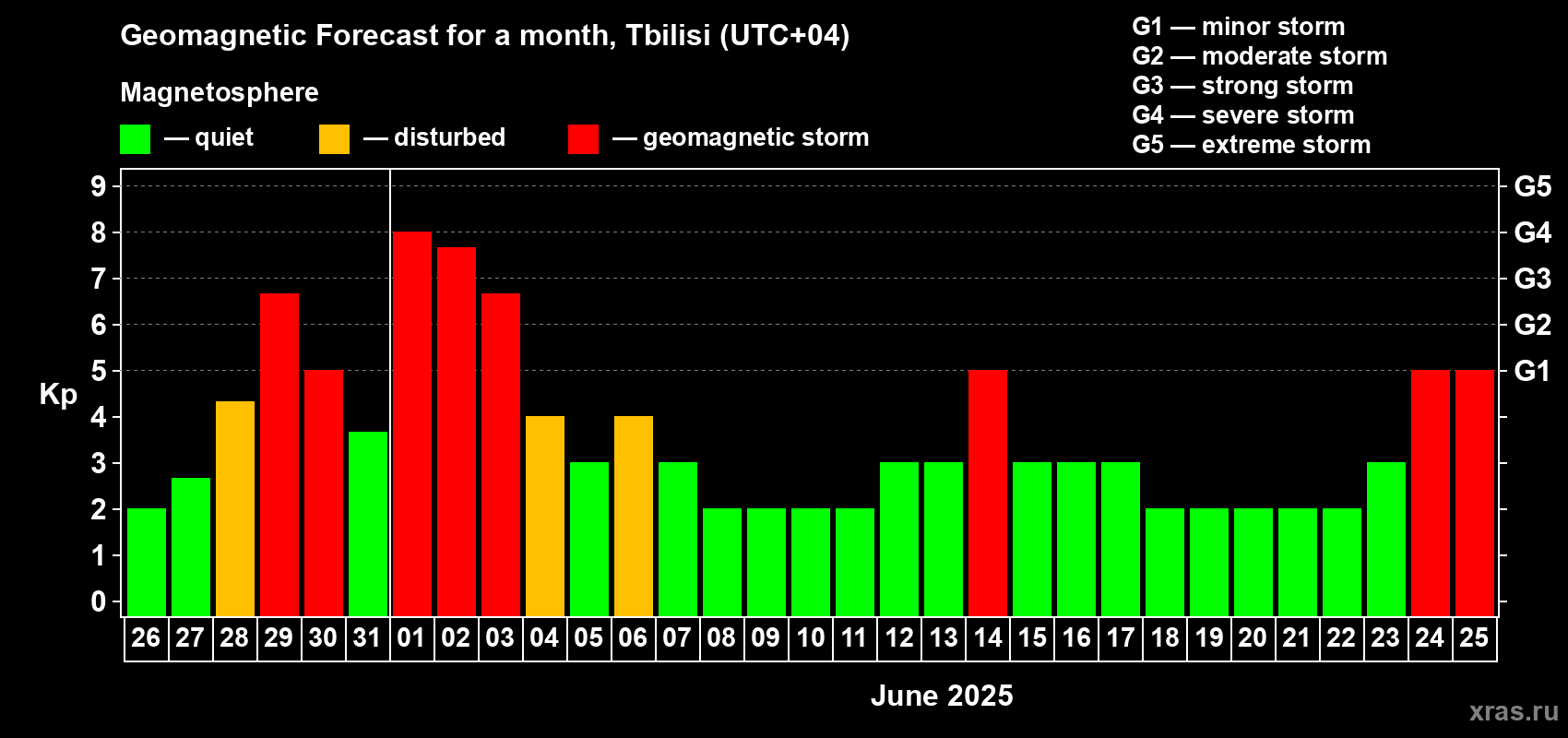 Geomagnetic Forecast for a month, Tbilisi (UTC+04)

Magnetosphere

— quiet — disturbed — geomagnetic storm

G1 — minor storm
G2 — moderate storm
G3 — strong storm
G4 — severe storm
G5 — extreme storm

Kp

9
8
7
6
5
4
3
2
1
0

G5
G4
G3
G2
G1

26 27 28 29 30 31 01 02 03 04 05 06 07 08 09 10 11 12 13 14 15 16 17 18 19 20 21 22 23 24 25

June 2025

xras.ru